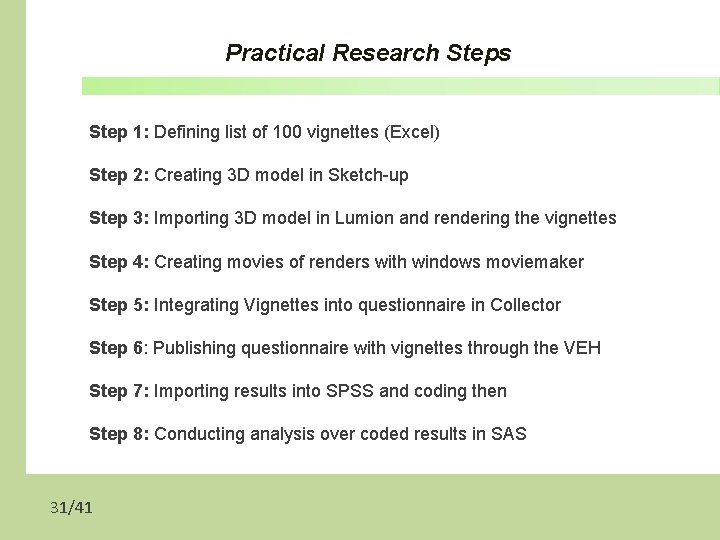 Practical Research Steps

Step 1: Defining list of 100 vignettes (Excel)

Step 2: Creating 3D model in Sketch-up

Step 3: Importing 3D model in Lumion and rendering the vignettes

Step 4: Creating movies of renders with windows moviemaker

Step 5: Integrating Vignettes into questionnaire in Collector

Step 6: Publishing questionnaire with vignettes through the VEH

Step 7: Importing results into SPSS and coding then

Step 8: Conducting analysis over coded results in SAS

31/41